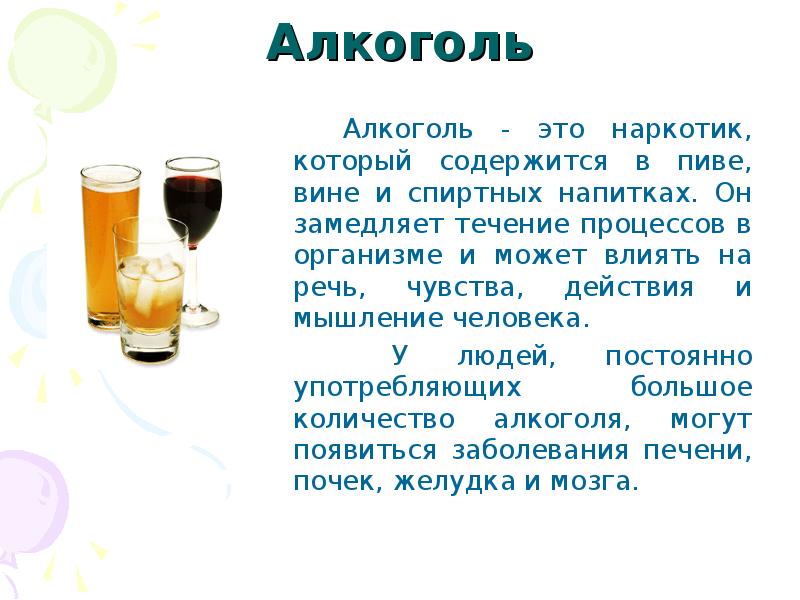 Алкоголь

Алкоголь - это наркотик, который содержится в пиве, вине и спиртных напитках. Он замедляет течение процессов в организме и может влиять на речь, чувства, действия и мышление человека.

У людей, постоянно употребляющих большое количество алкоголя, могут появиться заболевания печени, почек, желудка и мозга.